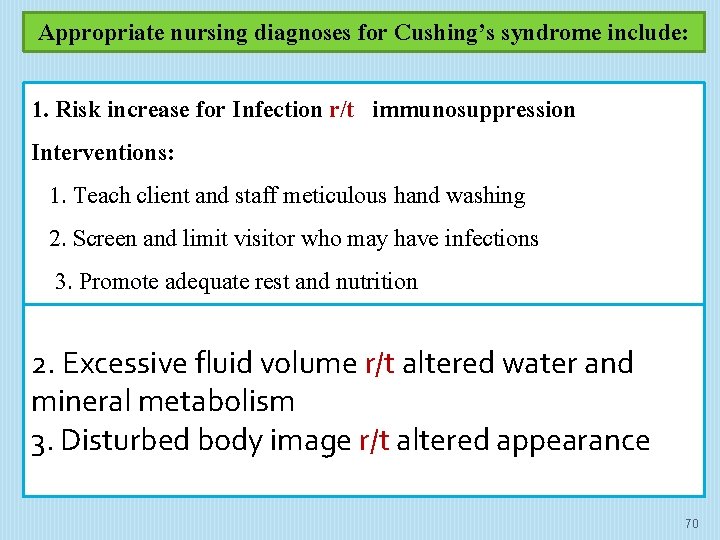 Appropriate nursing diagnoses for Cushing's syndrome include:

1. Risk increase for Infection r/t immunosuppression

Interventions:

1. Teach client and staff meticulous hand washing

2. Screen and limit visitor who may have infections

3. Promote adequate rest and nutrition

2. Excessive fluid volume r/t altered water and mineral metabolism

3. Disturbed body image r/t altered appearance

70